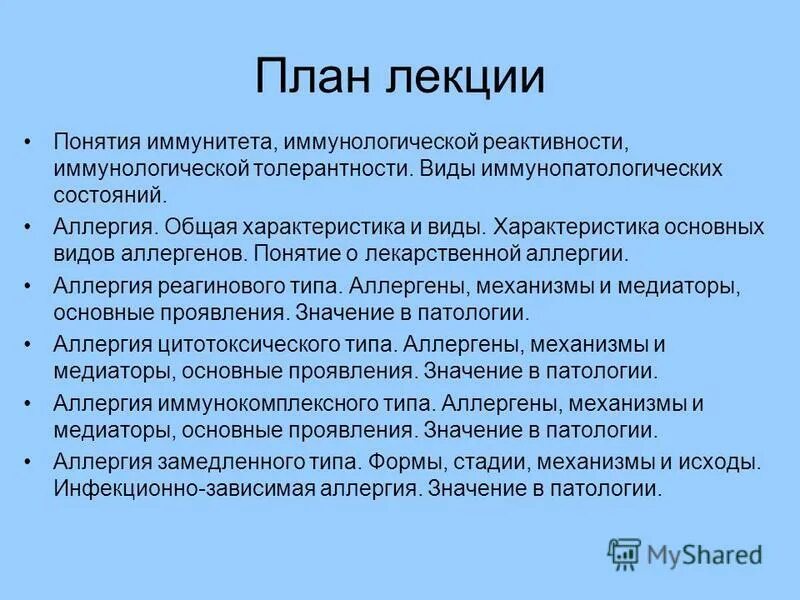 План лекции

• Понятия иммунитета, иммунологической реактивности, иммунологической толерантности. Виды иммунопатологических состояний.
• Аллергия. Общая характеристика и виды. Характеристика основных видов аллергенов. Понятие о лекарственной аллергии.
• Аллергия реагинового типа. Аллергены, механизмы и медиаторы, основные проявления. Значение в патологии.
• Аллергия цитотоксического типа. Аллергены, механизмы и медиаторы, основные проявления. Значение в патологии.
• Аллергия иммунокомплексного типа. Аллергены, механизмы и медиаторы, основные проявления. Значение в патологии.
• Аллергия замедленного типа. Формы, стадии, механизмы и исходы. Инфекционно-зависимая аллергия. Значение в патологии.

MyShared